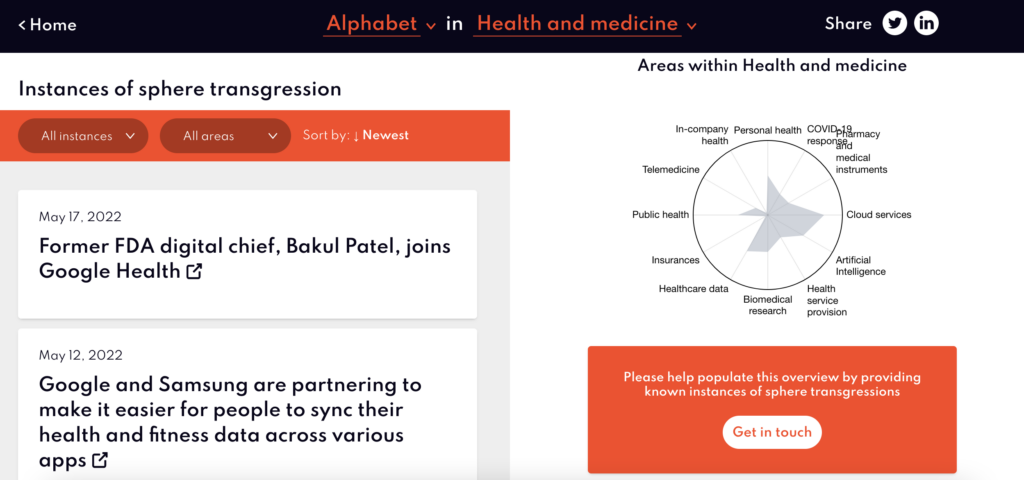 < Home

Alphabet in Health and medicine

Share

Instances of sphere transgression

All instances

All areas

Sort by: ↓ Newest

May 17, 2022

Former FDA digital chief, Bakul Patel, joins Google Health

May 12, 2022

Google and Samsung are partnering to make it easier for people to sync their health and fitness data across various apps

Areas within Health and medicine

Personal health

COVID-19 response

Pharmacy and medical instruments

Cloud services

Artificial Intelligence

Health service provision

Biomedical research

Healthcare data

Insurances

Public health

Telemedicine

In-company health

Please help populate this overview by providing known instances of sphere transgressions

Get in touch